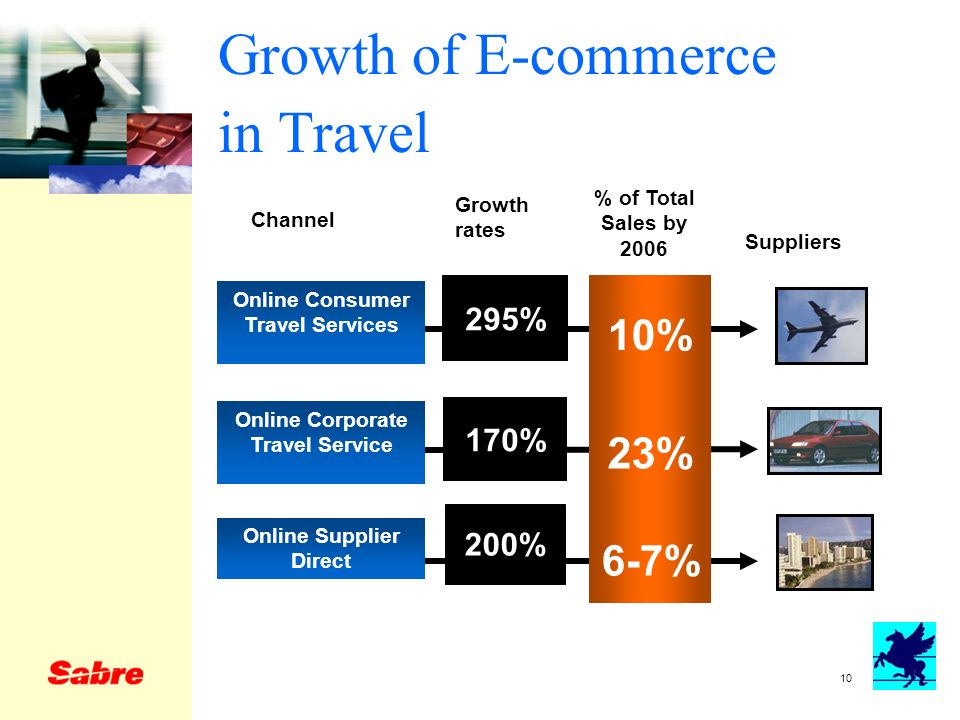 Growth of E-commerce in Travel

Channel

Growth rates

% of Total Sales by 2006

Suppliers

Online Consumer Travel Services

295%

10%

Online Corporate Travel Service

170%

23%

Online Supplier Direct

200%

6-7%

Sabre

10